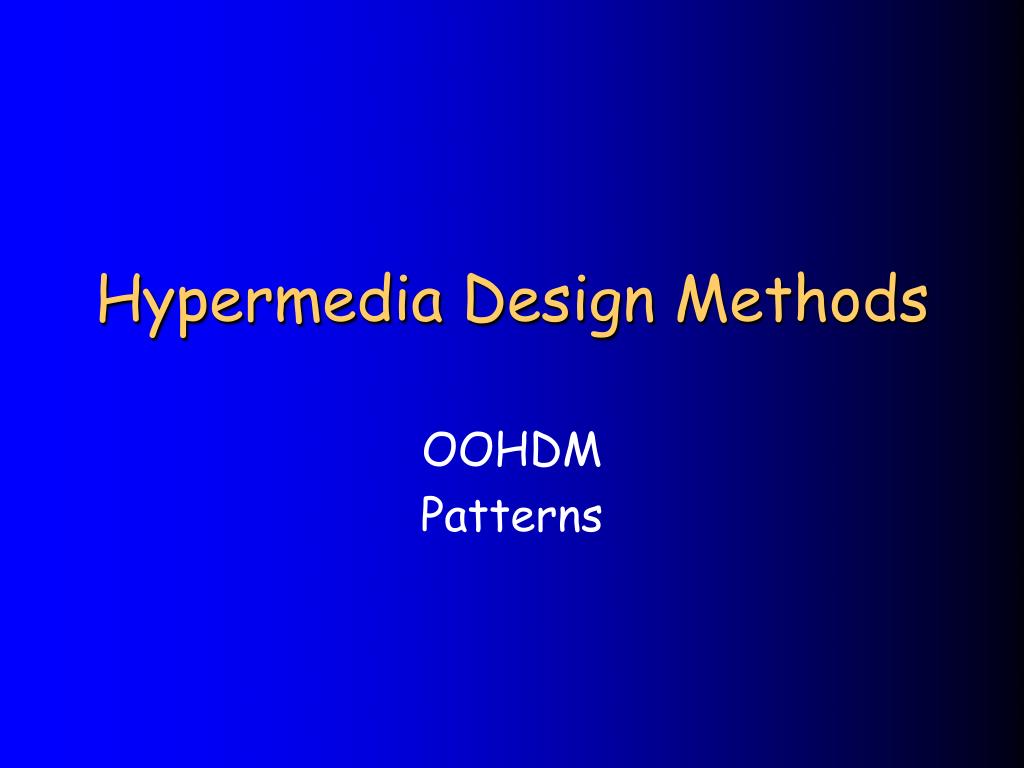 Hypermedia Design Methods

OOHDM
Patterns